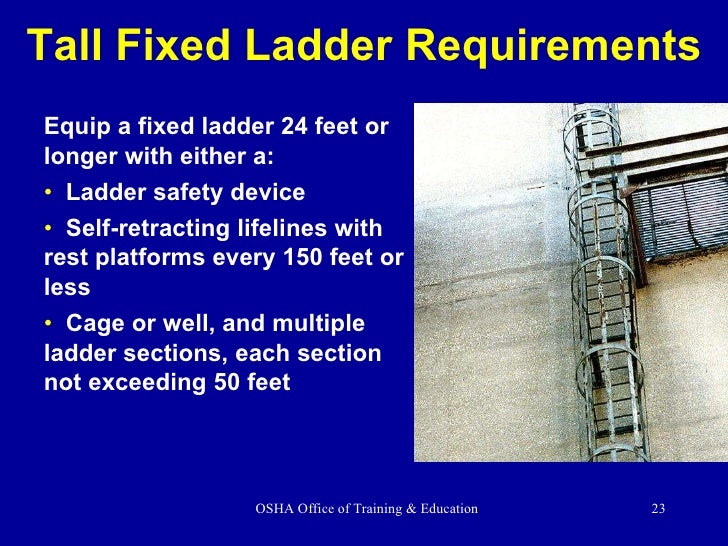 Tall Fixed Ladder Requirements

Equip a fixed ladder 24 feet or longer with either a:

• Ladder safety device

• Self-retracting lifelines with rest platforms every 150 feet or less

• Cage or well, and multiple ladder sections, each section not exceeding 50 feet

OSHA Office of Training & Education

23